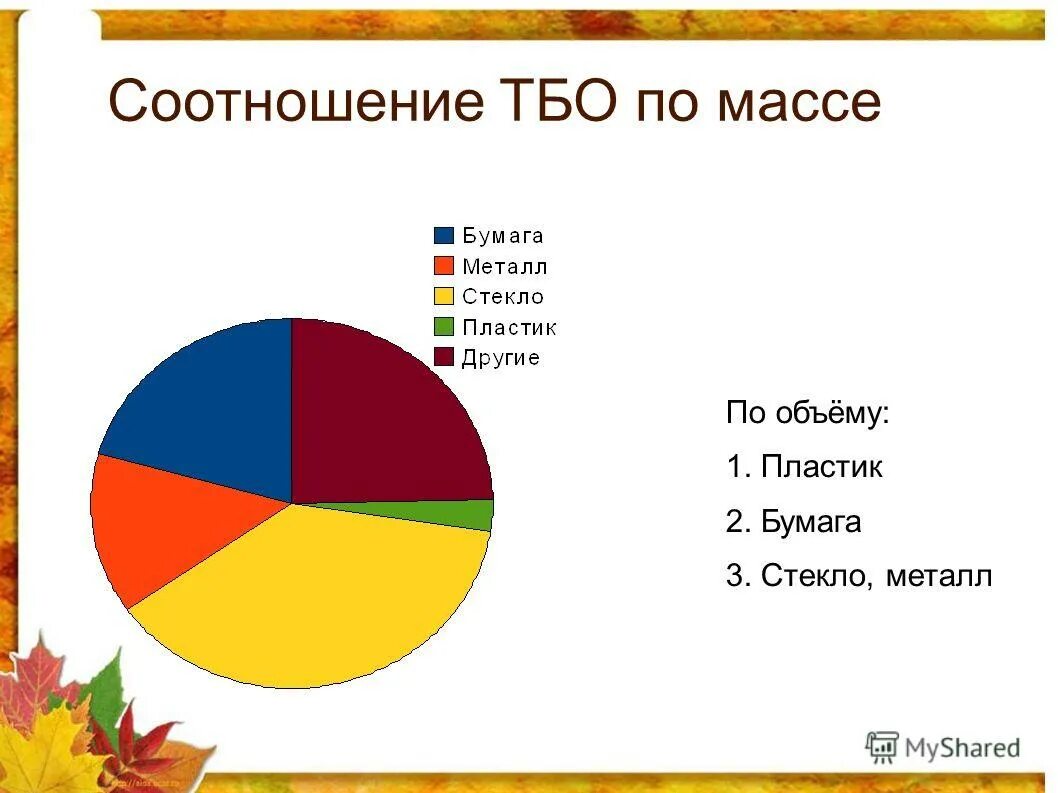 Соотношение ТБО по массе

Бумага
Металл
Стекло
Пластик
Другие

По объёму:

1. Пластик

2. Бумага

3. Стекло, металл

MyShared